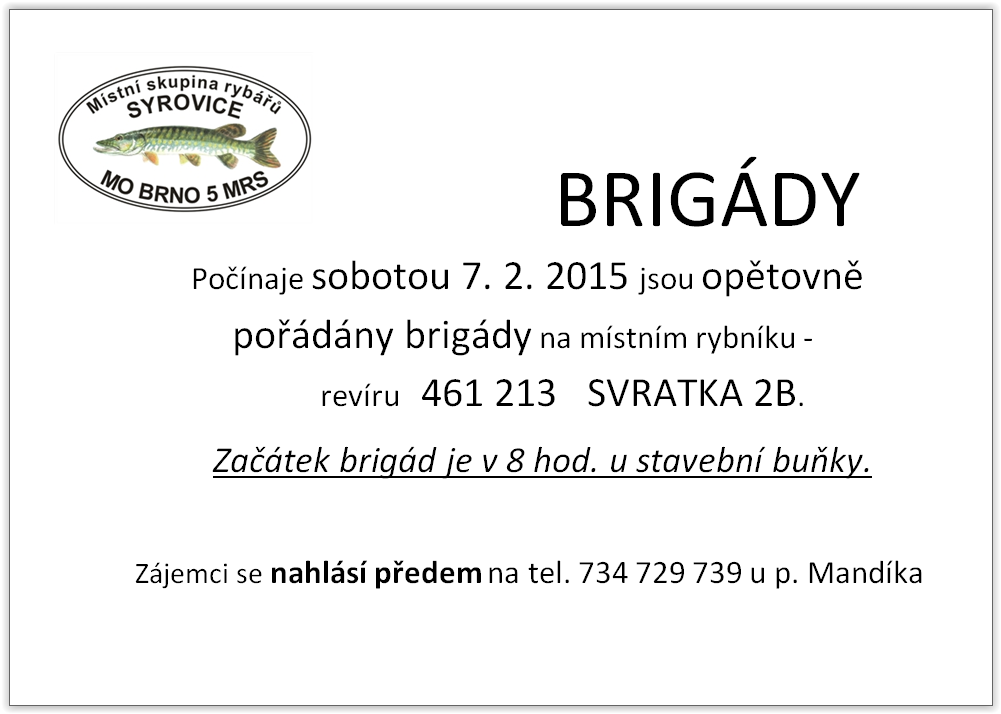 Místní skupina rybářů
SYROVICE
MO BRNO 5 MRS

BRIGÁDY

Počínaje sobotou 7. 2. 2015 jsou opětovně pořádány brigády na místním rybníku - revíru 461 213 SVRATKA 2B.

Začátek brigád je v 8 hod. u stavební buňky.

Zájemci se nahlásí předem na tel. 734 729 739 u p. Mandíka